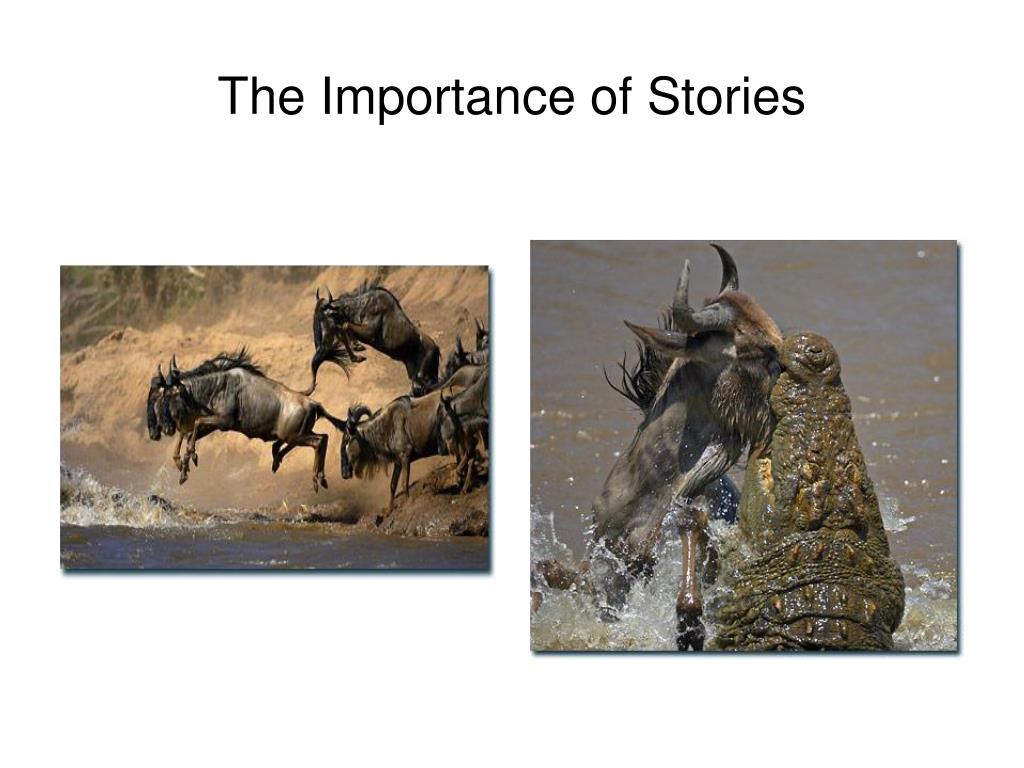 The Importance of Stories